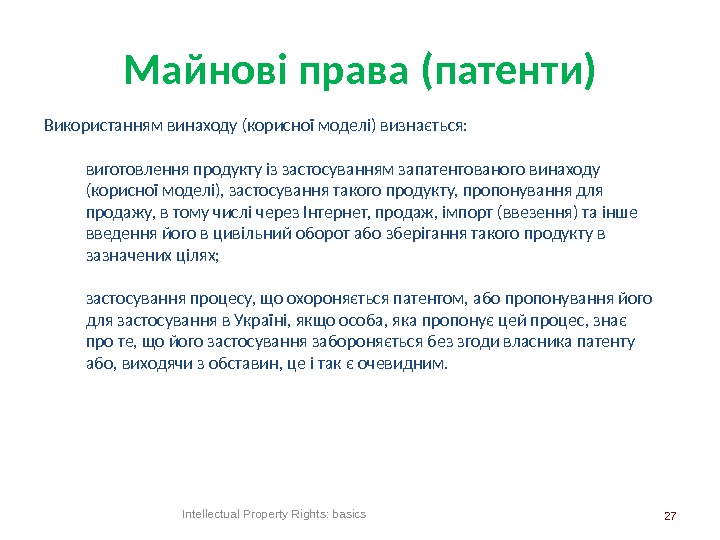 Майнові права (патенти)

Використанням винаходу (корисної моделі) визнається:

виготовлення продукту із застосуванням запатентованого винаходу (корисної моделі), застосування такого продукту, пропонування для продажу, в тому числі через Інтернет, продаж, імпорт (ввезення) та інше введення його в цивільний оборот або зберігання такого продукту в зазначених цілях;

застосування процесу, що охороняється патентом, або пропонування його для застосування в Україні, якщо особа, яка пропонує цей процес, знає про те, що його застосування забороняється без згоди власника патенту або, виходячи з обставин, це і так є очевидним.

Intellectual Property Rights: basics

27